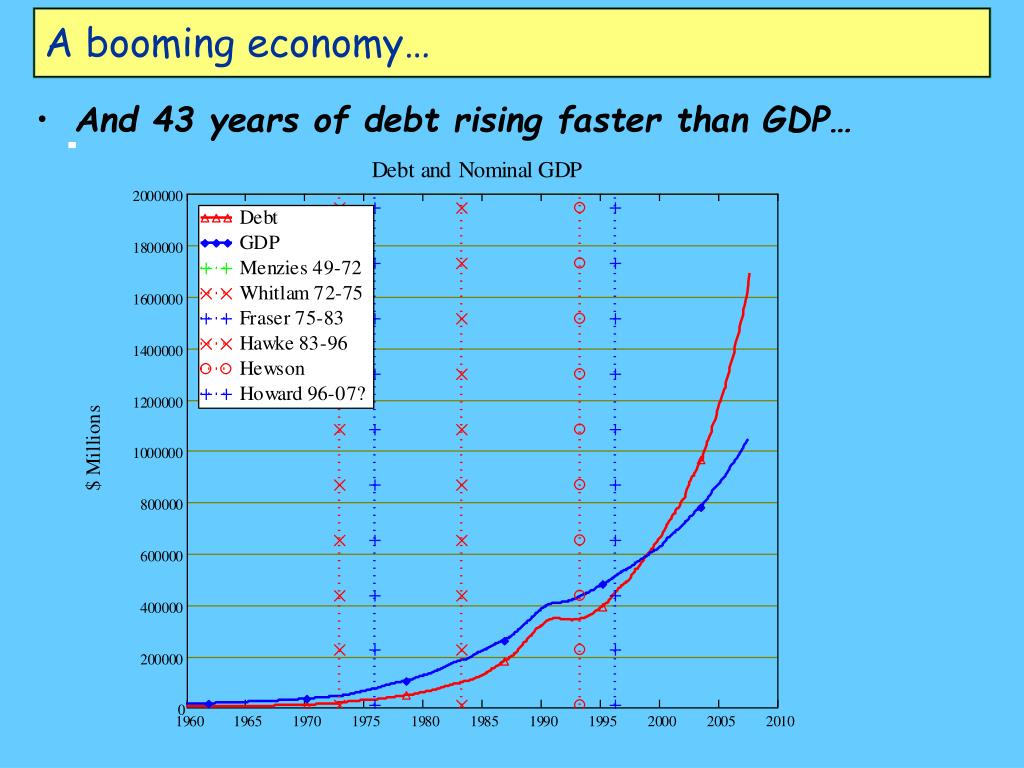 A booming economy…

• And 43 years of debt rising faster than GDP…

Debt and Nominal GDP

Debt
GDP
Menzies 49-72
Whitlam 72-75
Fraser 75-83
Hawke 83-96
Hewson
Howard 96-07?

$ Millions

2000000
1800000
1600000
1400000
1200000
1000000
800000
600000
400000
200000
0

1960 1965 1970 1975 1980 1985 1990 1995 2000 2005 2010